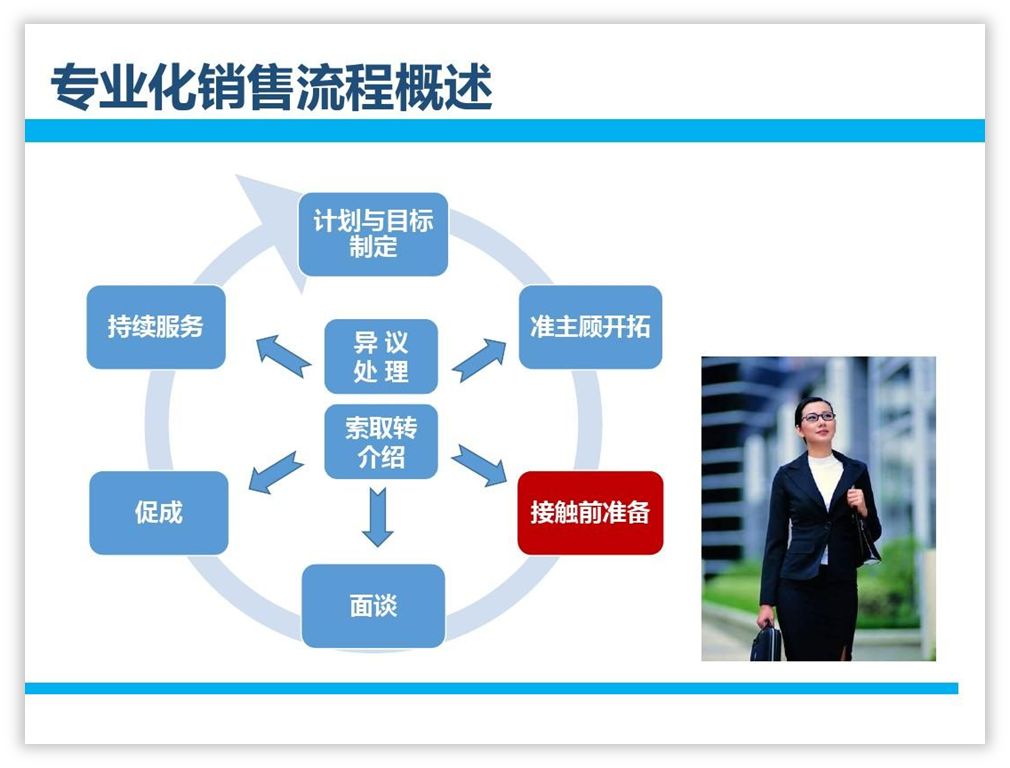 专业化销售流程概述

计划与目标制定

准主顾开拓

接触前准备

面谈

促成

持续服务

异 议
处 理

索取转介绍